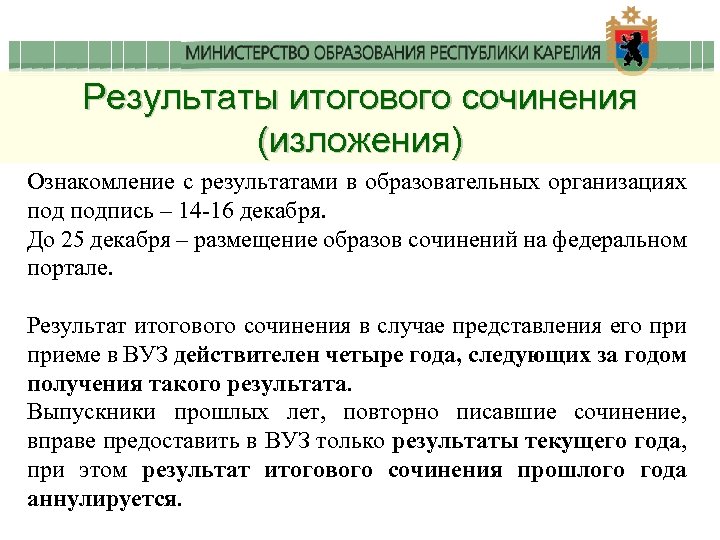 МИНИСТЕРСТВО ОБРАЗОВАНИЯ РЕСПУБЛИКИ КАРЕЛИЯ

Результаты итогового сочинения (изложения)

Ознакомление с результатами в образовательных организациях под подпись – 14-16 декабря.
До 25 декабря – размещение образов сочинений на федеральном портале.

Результат итогового сочинения в случае представления его при приеме в ВУЗ действителен четыре года, следующих за годом получения такого результата.
Выпускники прошлых лет, повторно писавшие сочинение, вправе предоставить в ВУЗ только результаты текущего года, при этом результат итогового сочинения прошлого года аннулируется.